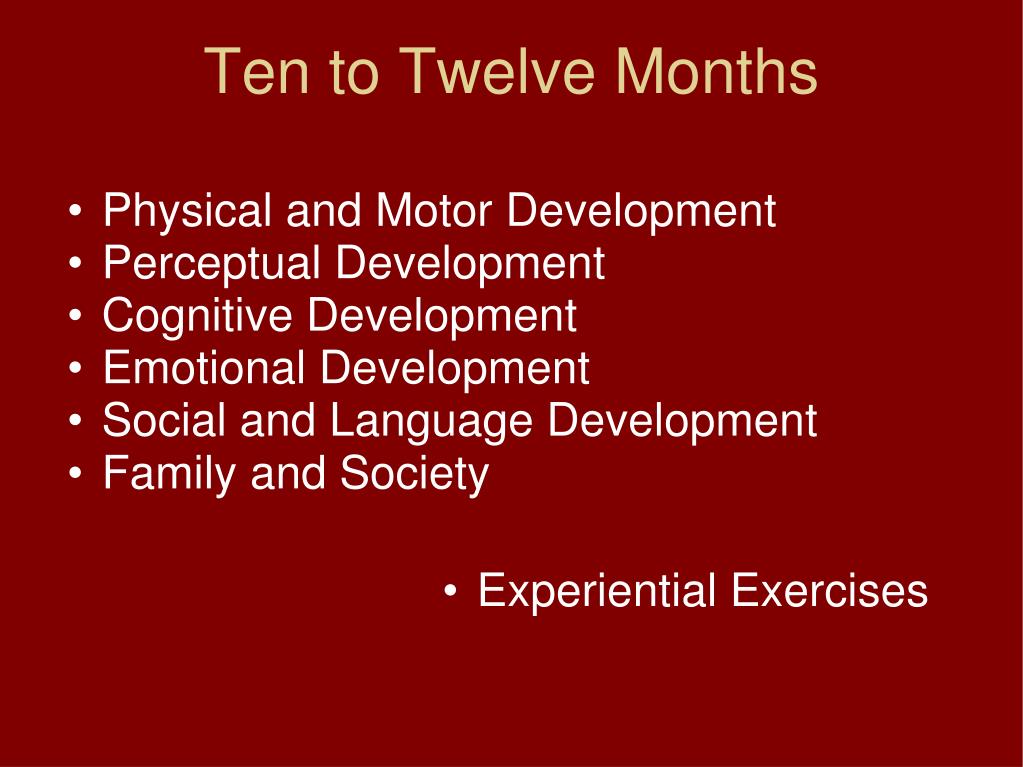 Ten to Twelve Months

• Physical and Motor Development
• Perceptual Development
• Cognitive Development
• Emotional Development
• Social and Language Development
• Family and Society

• Experiential Exercises